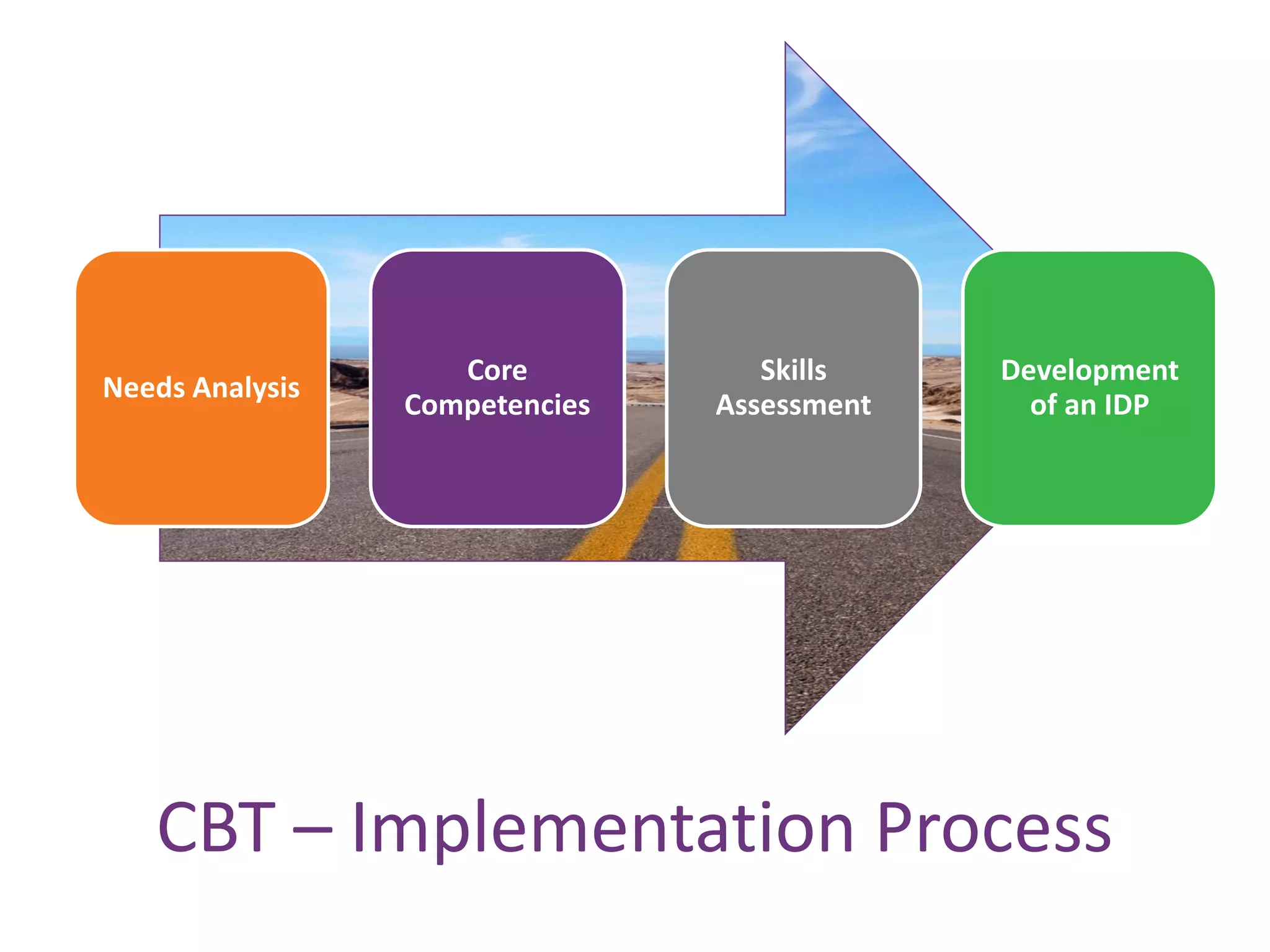 Needs Analysis

Core Competencies

Skills Assessment

Development of an IDP

CBT – Implementation Process